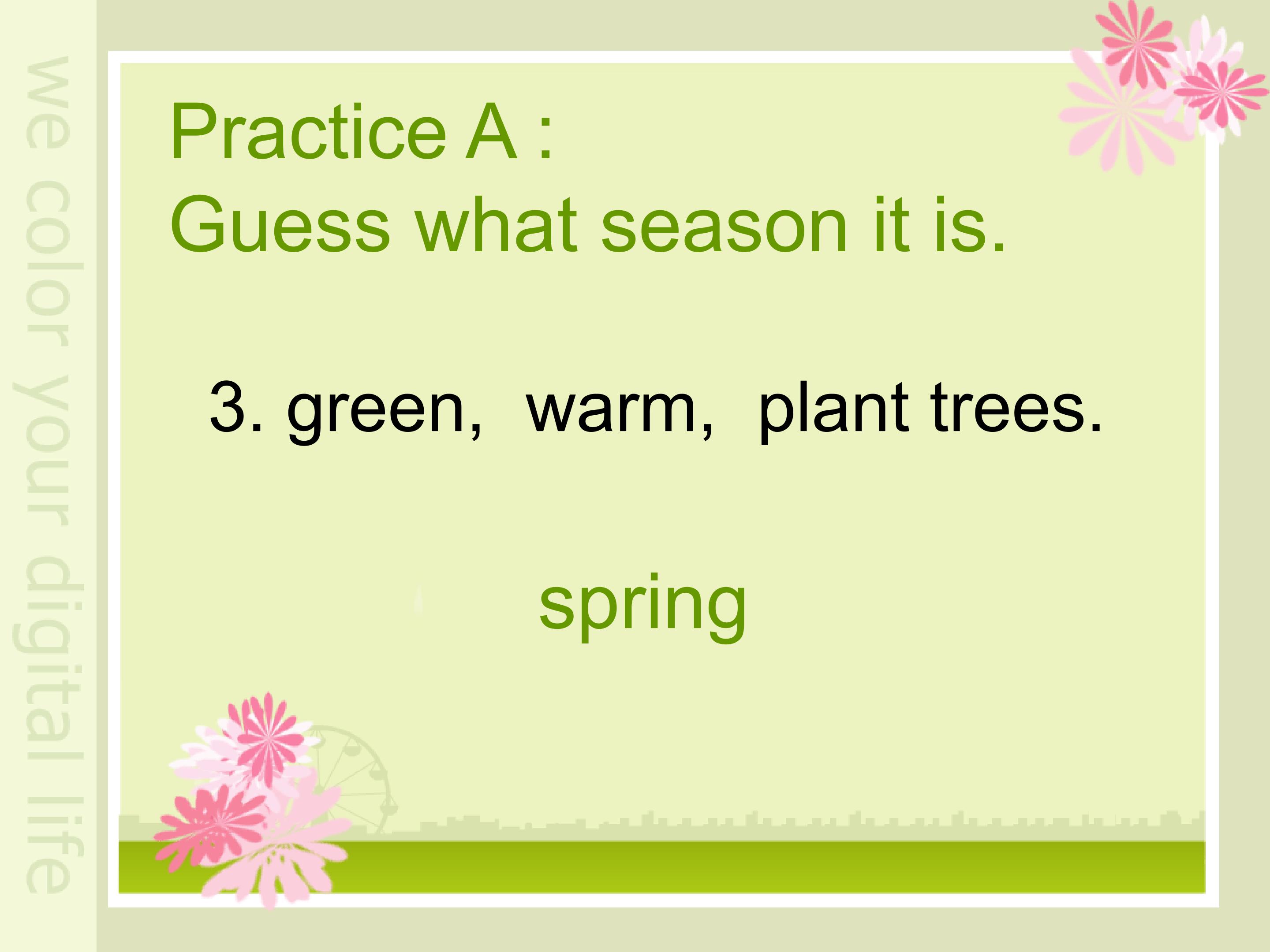 we color your digital life

Practice A :
Guess what season it is.

3. green, warm, plant trees.

spring